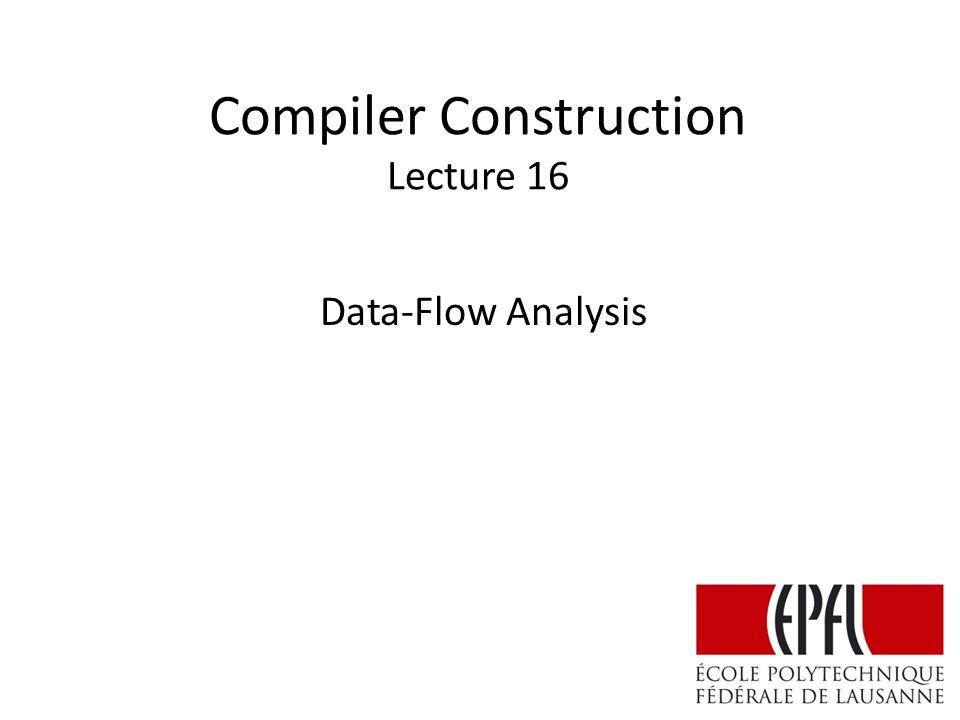 Compiler Construction
Lecture 16

Data-Flow Analysis

EPFL
ÉCOLE POLYTECHNIQUE
FÉDÉRALE DE LAUSANNE